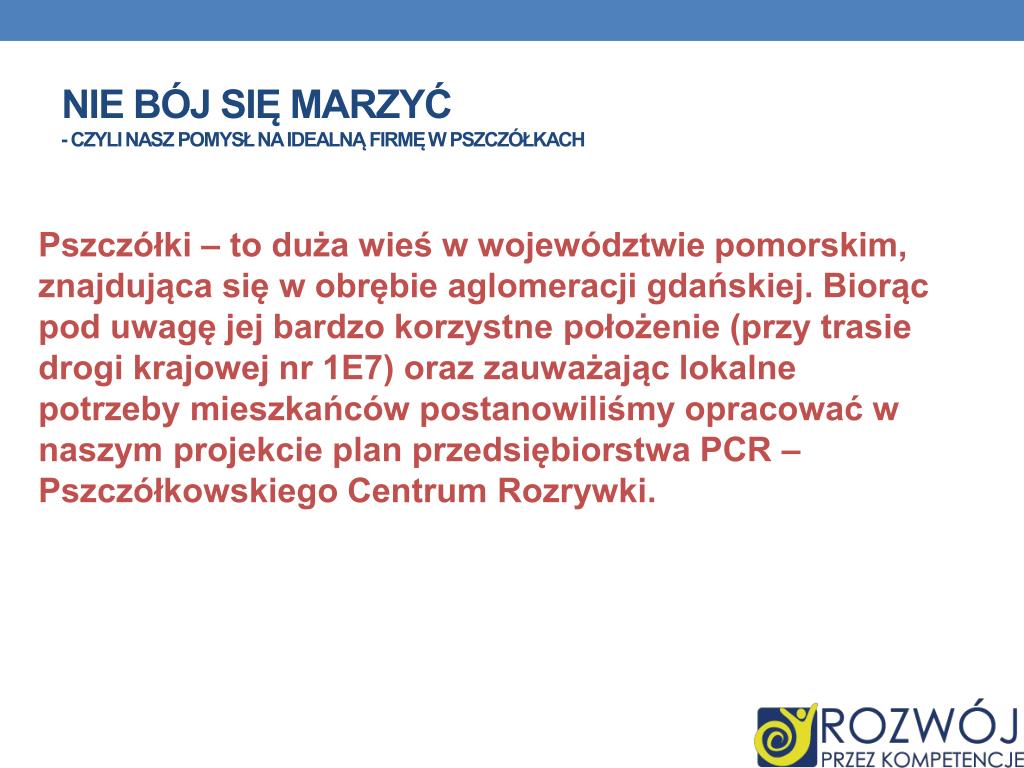 NIE BÓJ SIĘ MARZYĆ
- CZYLI NASZ POMYSŁ NA IDEALNĄ FIRMĘ W PSZCZÓŁKACH

Pszczółki – to duża wieś w województwie pomorskim, znajdująca się w obrębie aglomeracji gdańskiej. Biorąc pod uwagę jej bardzo korzystne położenie (przy trasie drogi krajowej nr 1E7) oraz zauważając lokalne potrzeby mieszkańców postanowiliśmy opracować w naszym projekcie plan przedsiębiorstwa PCR – Pszczółkowskiego Centrum Rozrywki.

ROZWÓJ
PRZEZ KOMPETENCJE